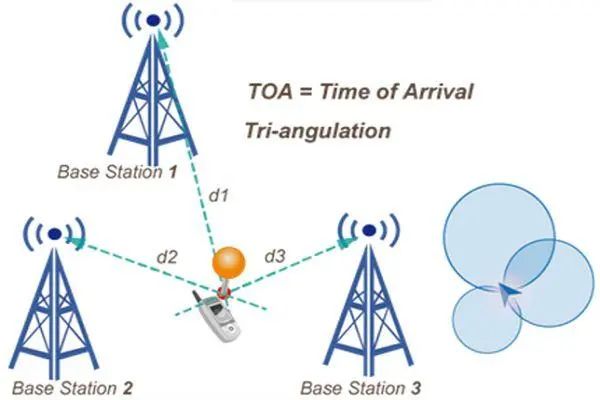 TOA = Time of Arrival

Tri-angulation

Base Station 1

d1

d2

d3

Base Station 2

Base Station 3